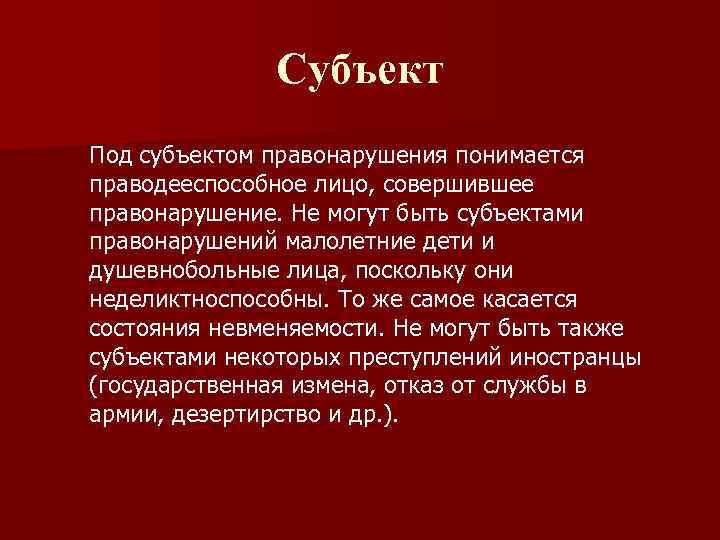 Субъект

Под субъектом правонарушения понимается праводееспособное лицо, совершившее правонарушение. Не могут быть субъектами правонарушений малолетние дети и душевнобольные лица, поскольку они неделиктноспособны. То же самое касается состояния невменяемости. Не могут быть также субъектами некоторых преступлений иностранцы (государственная измена, отказ от службы в армии, дезертирство и др.).